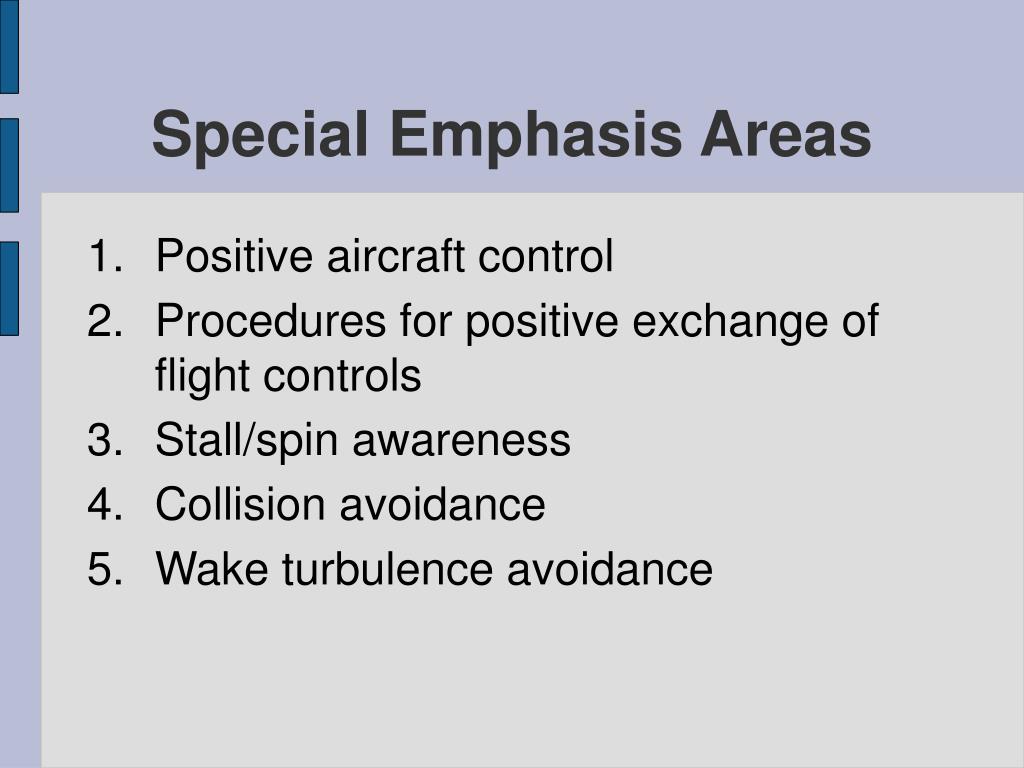 Special Emphasis Areas

1. Positive aircraft control
2. Procedures for positive exchange of flight controls
3. Stall/spin awareness
4. Collision avoidance
5. Wake turbulence avoidance